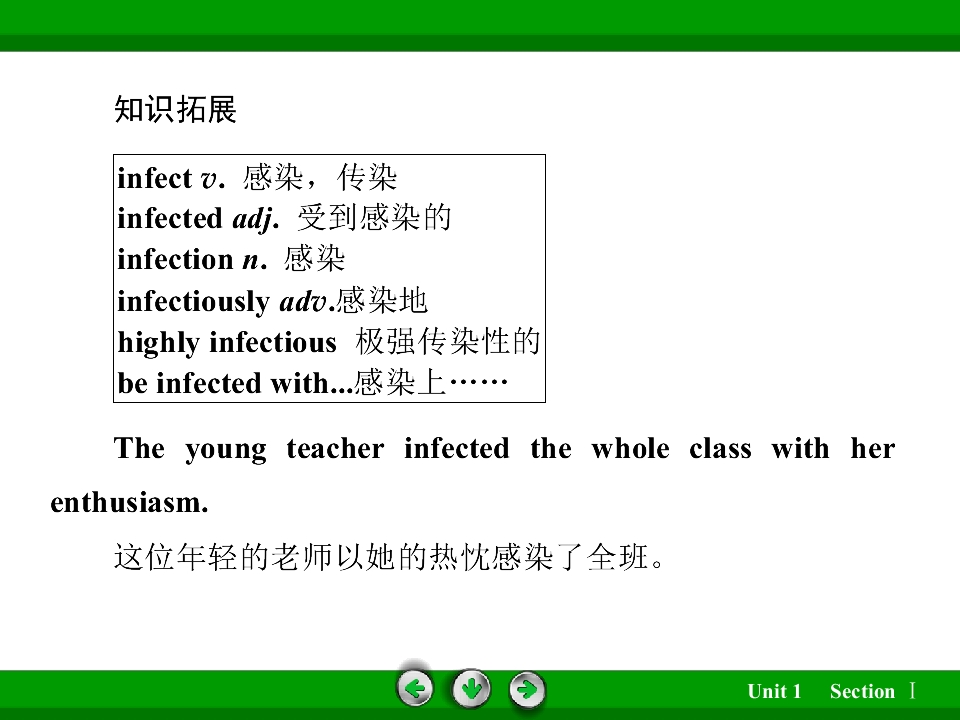 知识拓展

infect v. 感染，传染
infected adj. 受到感染的
infection n. 感染
infectiously adv.感染地
highly infectious 极强传染性的
be infected with...感染上……

The young teacher infected the whole class with her enthusiasm.

这位年轻的老师以她的热忱感染了全班。

Unit 1 Section Ⅰ